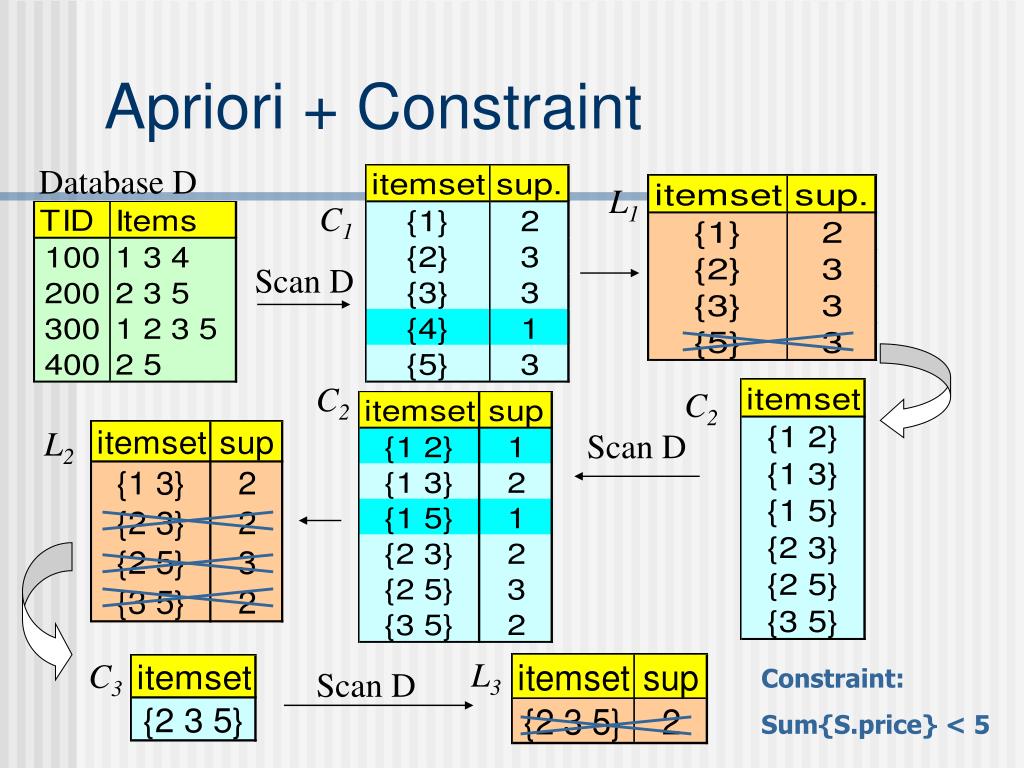 Apriori + Constraint

Database D

| TID | Items |
|---|---|
| 100 | 1 3 4 |
| 200 | 2 3 5 |
| 300 | 1 2 3 5 |
| 400 | 2 5 |

Scan D

$C_1$

| itemset | sup. |
|---|---|
| {1} | 2 |
| {2} | 3 |
| {3} | 3 |
| {4} | 1 |
| {5} | 3 |

$L_1$

| itemset | sup. |
|---|---|
| {1} | 2 |
| {2} | 3 |
| {3} | 3 |
| {5} | 3 |

$C_2$

| itemset |
|---|
| {1 2} |
| {1 3} |
| {1 5} |
| {2 3} |
| {2 5} |
| {3 5} |

Scan D

$C_2$

| itemset | sup |
|---|---|
| {1 2} | 1 |
| {1 3} | 2 |
| {1 5} | 1 |
| {2 3} | 2 |
| {2 5} | 3 |
| {3 5} | 2 |

$L_2$

| itemset | sup |
|---|---|
| {1 3} | 2 |
| {2 3} | 2 |
| {2 5} | 3 |
| {3 5} | 2 |

$C_3$

| itemset |
|---|
| {2 3 5} |

Scan D

$L_3$

| itemset | sup |
|---|---|
| {2 3 5} | 2 |

Constraint:
Sum{S.price} < 5